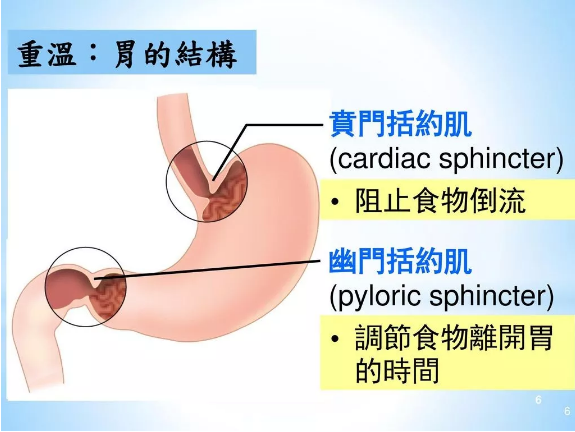 重溫：胃的結構

賁門括約肌
(cardiac sphincter)

• 阻止食物倒流

幽門括約肌
(pyloric sphincter)

• 調節食物離開胃的時間

6

6